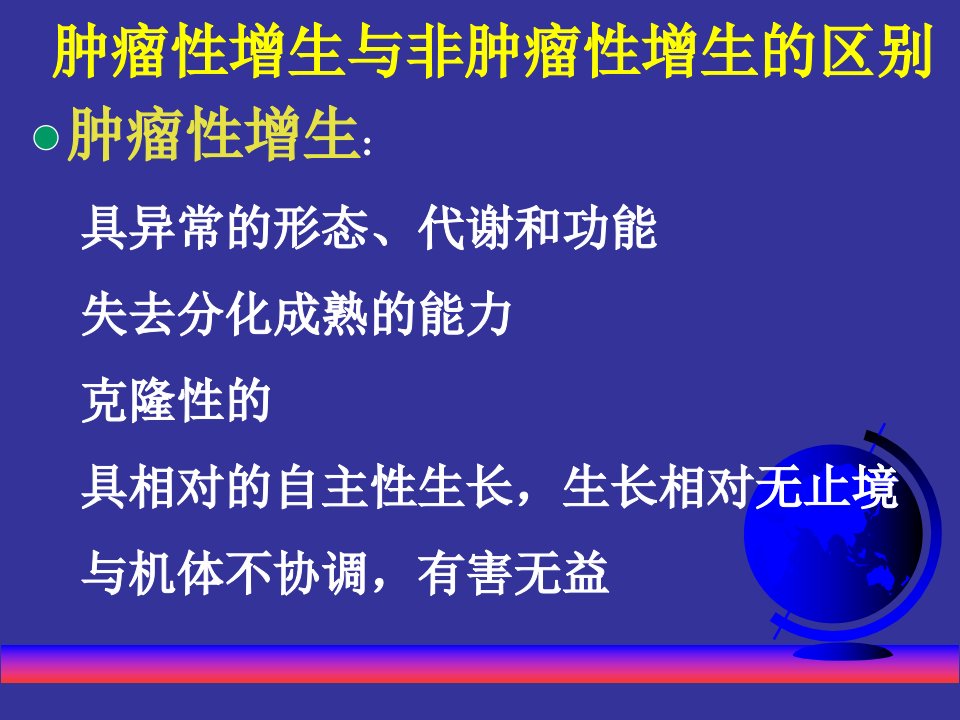 肿瘤性增生与非肿瘤性增生的区别

• 肿瘤性增生:

具异常的形态、代谢和功能

失去分化成熟的能力

克隆性的

具相对的自主性生长，生长相对无止境

与机体不协调，有害无益